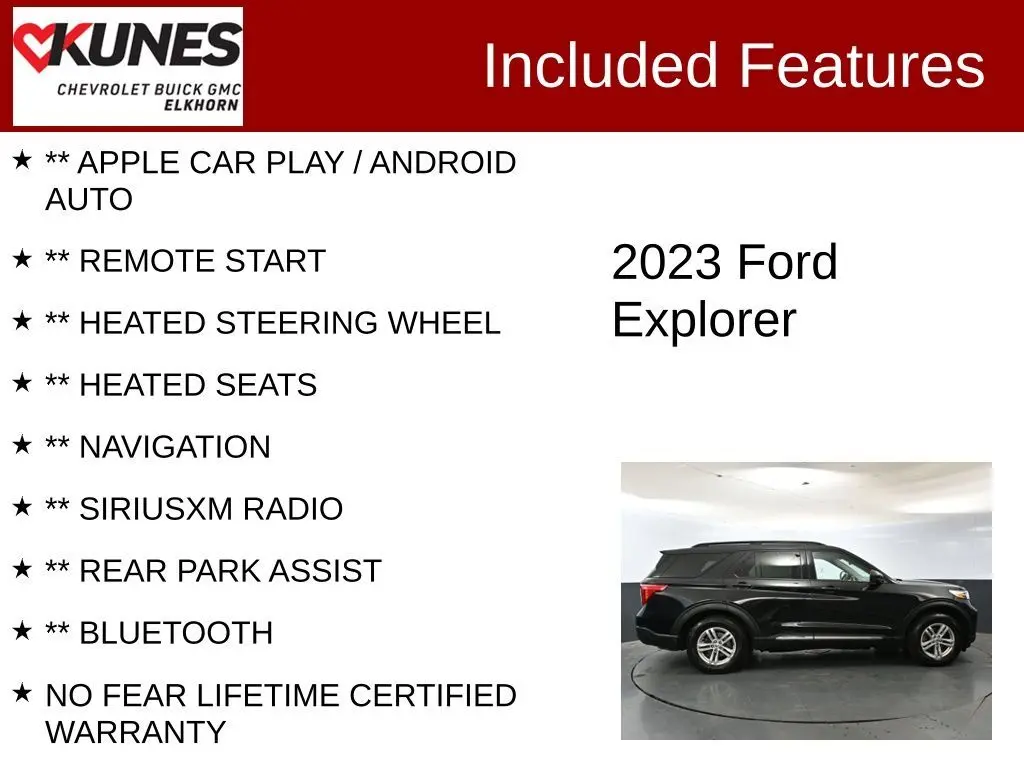 KUNES
CHEVROLET BUICK GMC
ELKHORN

Included Features

★ ** APPLE CAR PLAY / ANDROID AUTO

★ ** REMOTE START

★ ** HEATED STEERING WHEEL

★ ** HEATED SEATS

★ ** NAVIGATION

★ ** SIRIUSXM RADIO

★ ** REAR PARK ASSIST

★ ** BLUETOOTH

★ NO FEAR LIFETIME CERTIFIED WARRANTY

2023 Ford Explorer